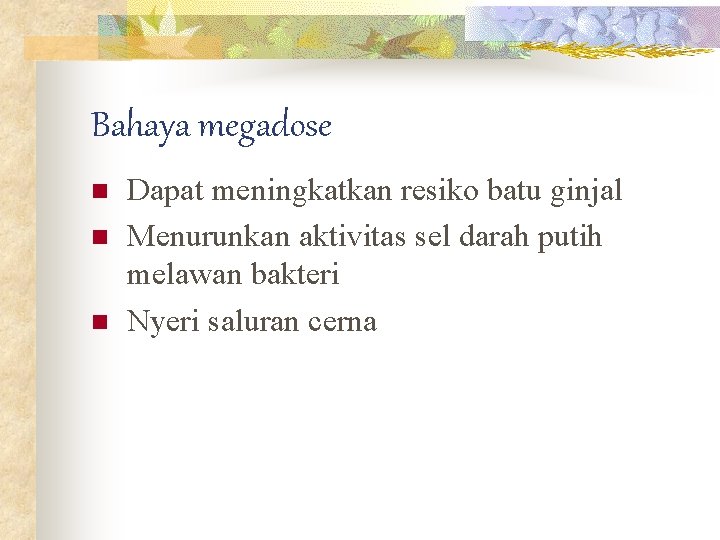 Bahaya megadose

- Dapat meningkatkan resiko batu ginjal
- Menurunkan aktivitas sel darah putih melawan bakteri
- Nyeri saluran cerna